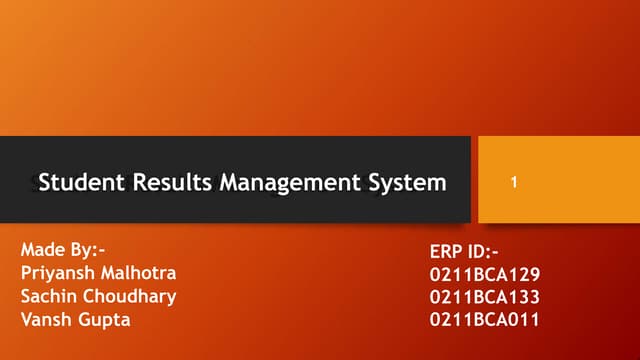 Student Results Management System

1

Made By:-
Priyansh Malhotra
Sachin Choudhary
Vansh Gupta

ERP ID:-
0211BCA129
0211BCA133
0211BCA011